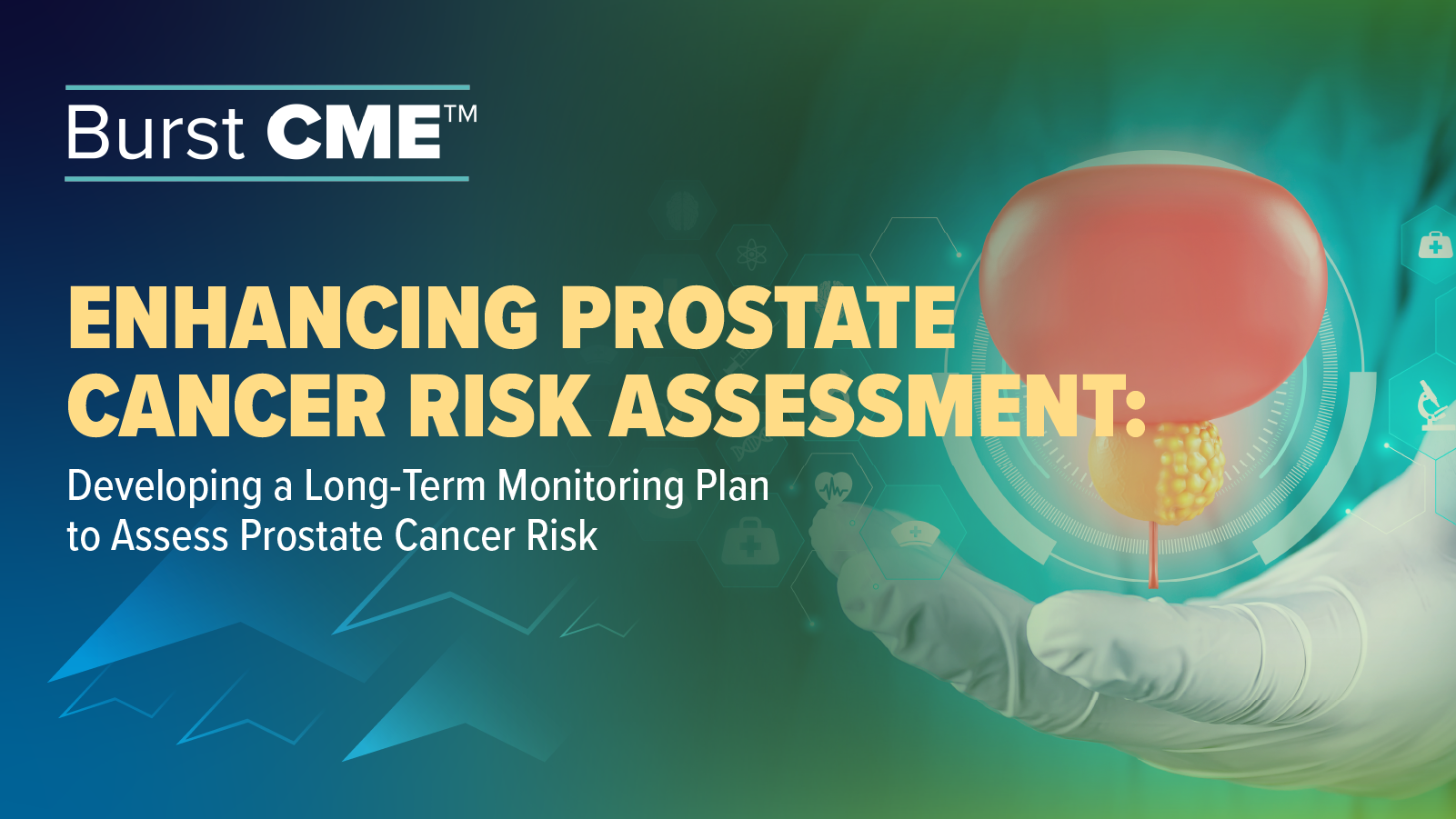 Burst CME™

ENHANCING PROSTATE CANCER RISK ASSESSMENT:

Developing a Long-Term Monitoring Plan to Assess Prostate Cancer Risk